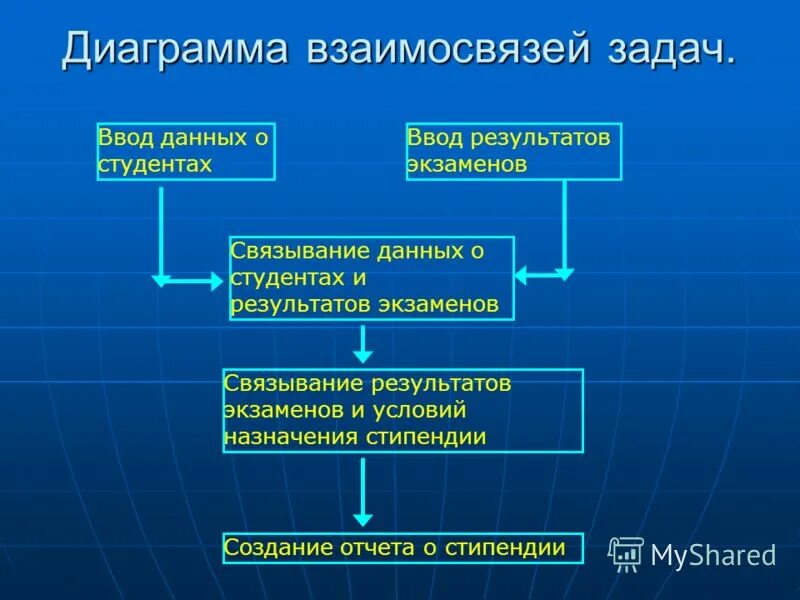 Диаграмма взаимосвязей задач.

Ввод данных о студентах

Ввод результатов экзаменов

Связывание данных о студентах и результатов экзаменов

Связывание результатов экзаменов и условий назначения стипендии

Создание отчета о стипендии

MyShared